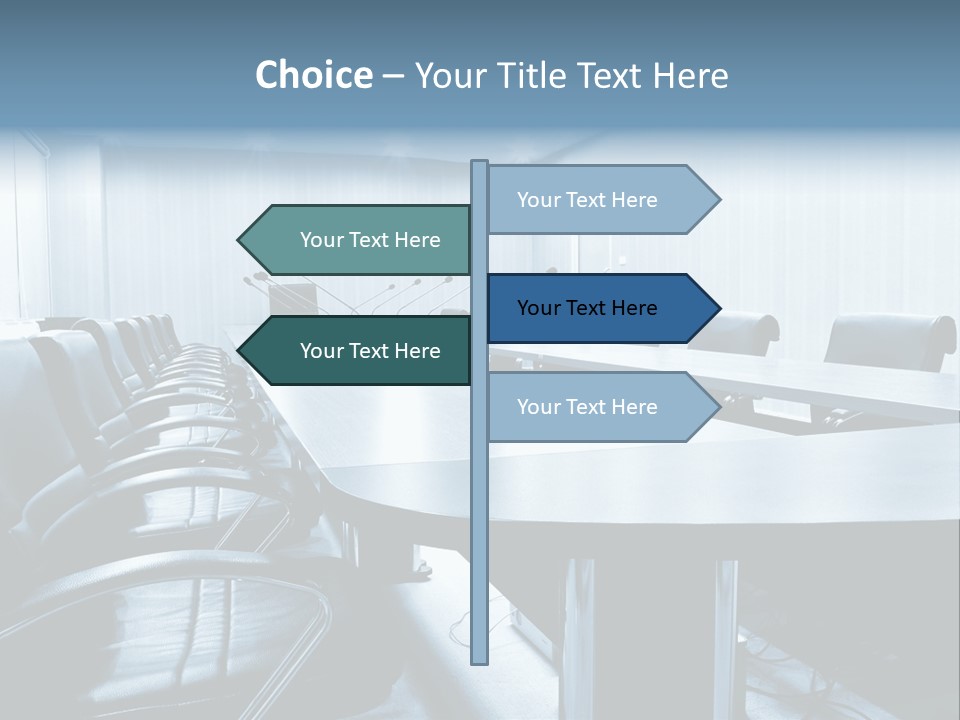 Choice – Your Title Text Here

Your Text Here

Your Text Here

Your Text Here

Your Text Here

Your Text Here